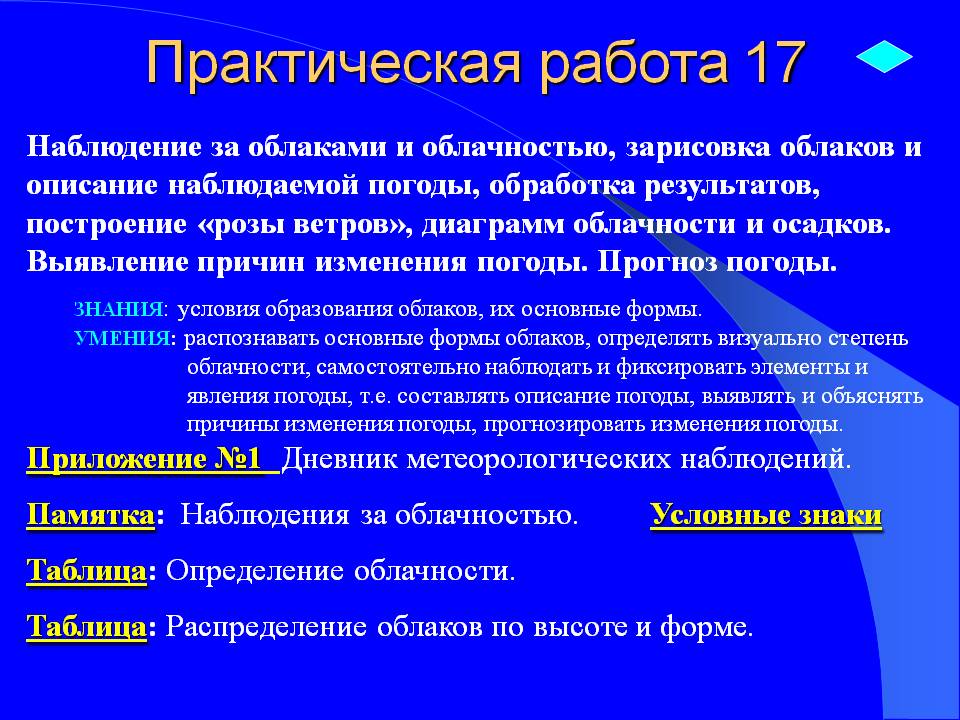 Практическая работа 17

Наблюдение за облаками и облачностью, зарисовка облаков и описание наблюдаемой погоды, обработка результатов, построение «розы ветров», диаграмм облачности и осадков. Выявление причин изменения погоды. Прогноз погоды.

ЗНАНИЯ: условия образования облаков, их основные формы.
УМЕНИЯ: распознавать основные формы облаков, определять визуально степень облачности, самостоятельно наблюдать и фиксировать элементы и явления погоды, т.е. составлять описание погоды, выявлять и объяснять причины изменения погоды, прогнозировать изменения погоды.

Приложение №1 Дневник метеорологических наблюдений.

Памятка: Наблюдения за облачностью. Условные знаки

Таблица: Определение облачности.

Таблица: Распределение облаков по высоте и форме.